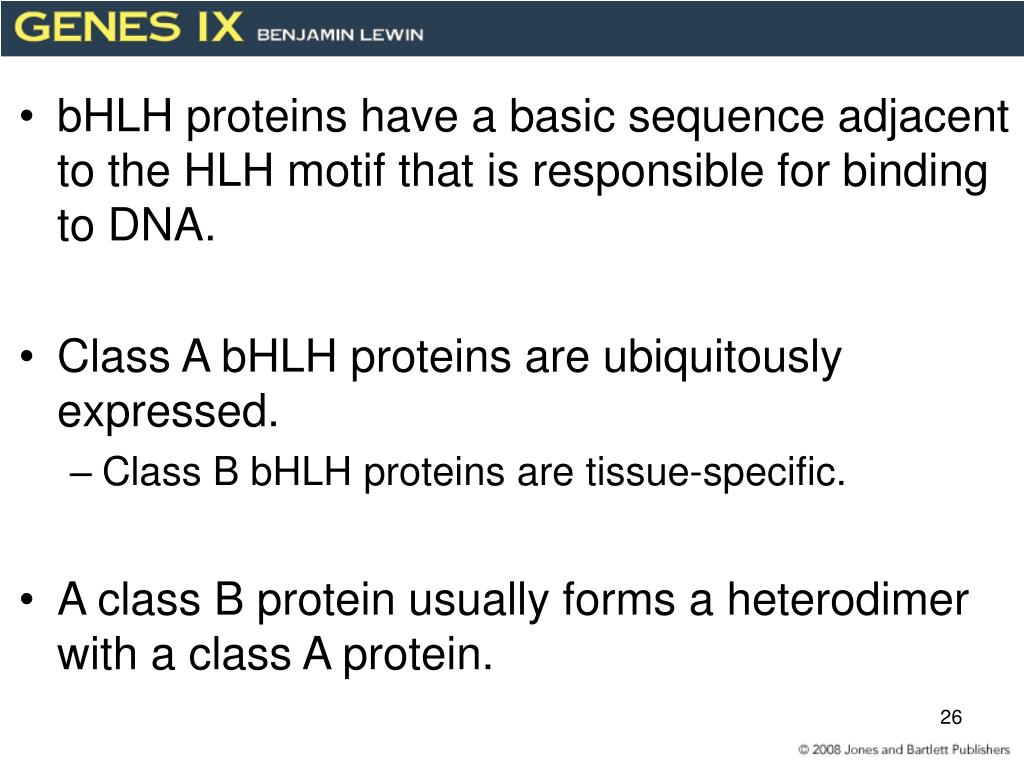 GENES IX BENJAMIN LEWIN

• bHLH proteins have a basic sequence adjacent to the HLH motif that is responsible for binding to DNA.

• Class A bHLH proteins are ubiquitously expressed.
– Class B bHLH proteins are tissue-specific.

• A class B protein usually forms a heterodimer with a class A protein.

26

© 2008 Jones and Bartlett Publishers